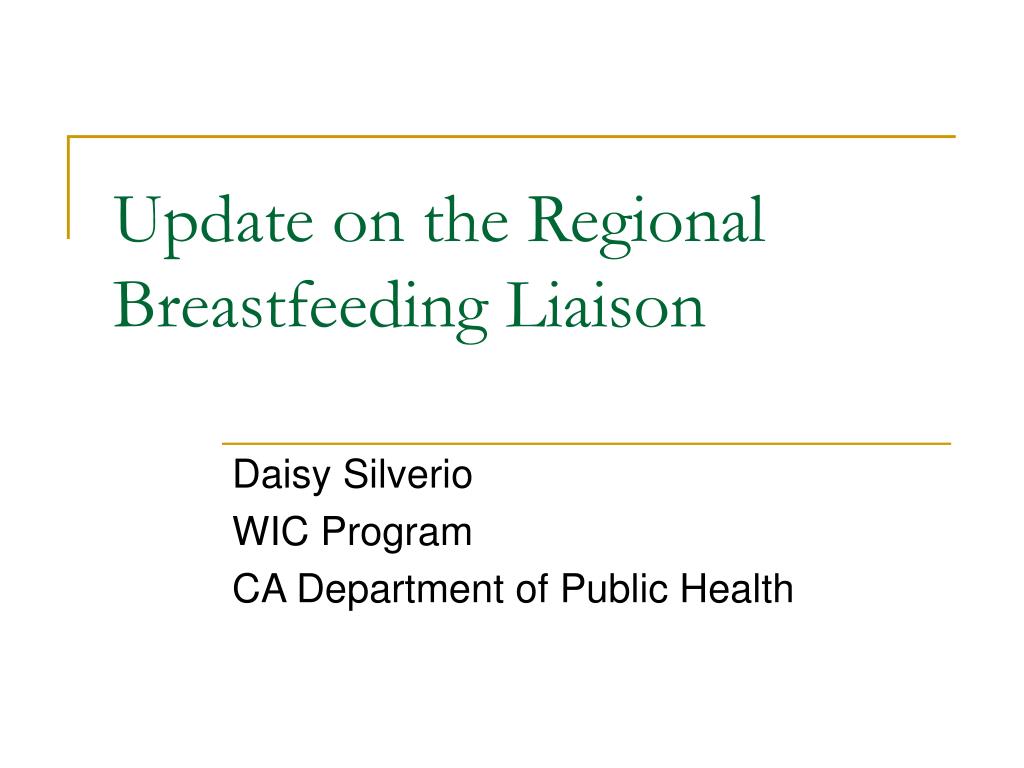 Update on the Regional Breastfeeding Liaison

Daisy Silverio
WIC Program
CA Department of Public Health